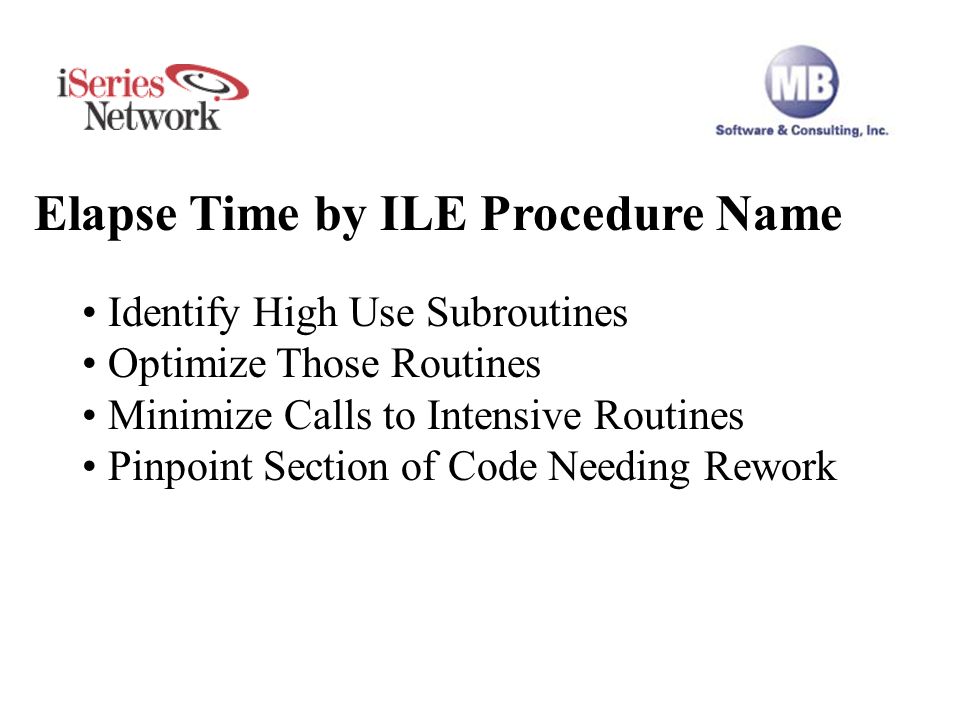 iSeries Network

MB
Software & Consulting, Inc.

Elapse Time by ILE Procedure Name

• Identify High Use Subroutines
• Optimize Those Routines
• Minimize Calls to Intensive Routines
• Pinpoint Section of Code Needing Rework